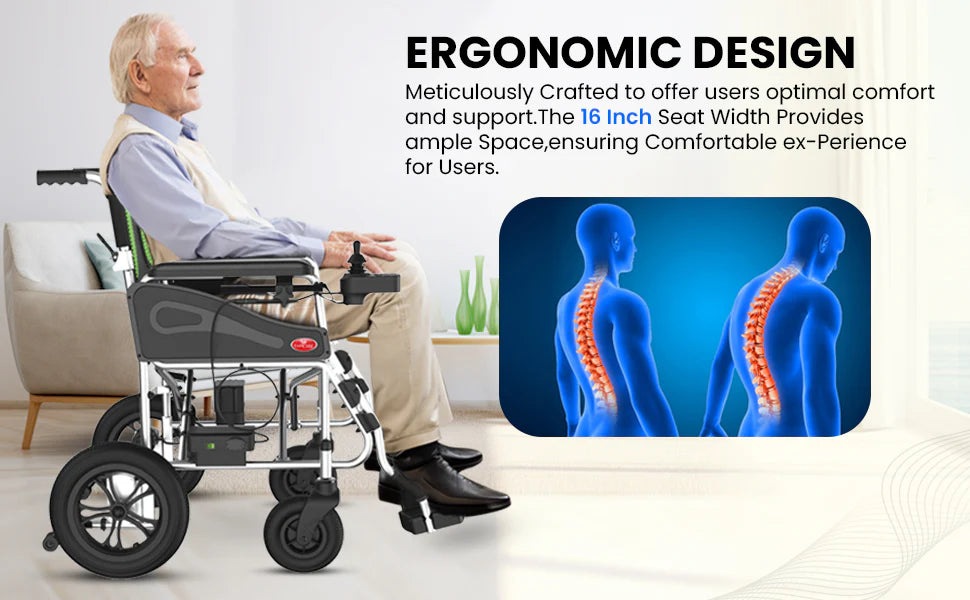 ERGONOMIC DESIGN

Meticulously Crafted to offer users optimal comfort and support.The 16 Inch Seat Width Provides ample Space,ensuring Comfortable ex-Perience for Users.